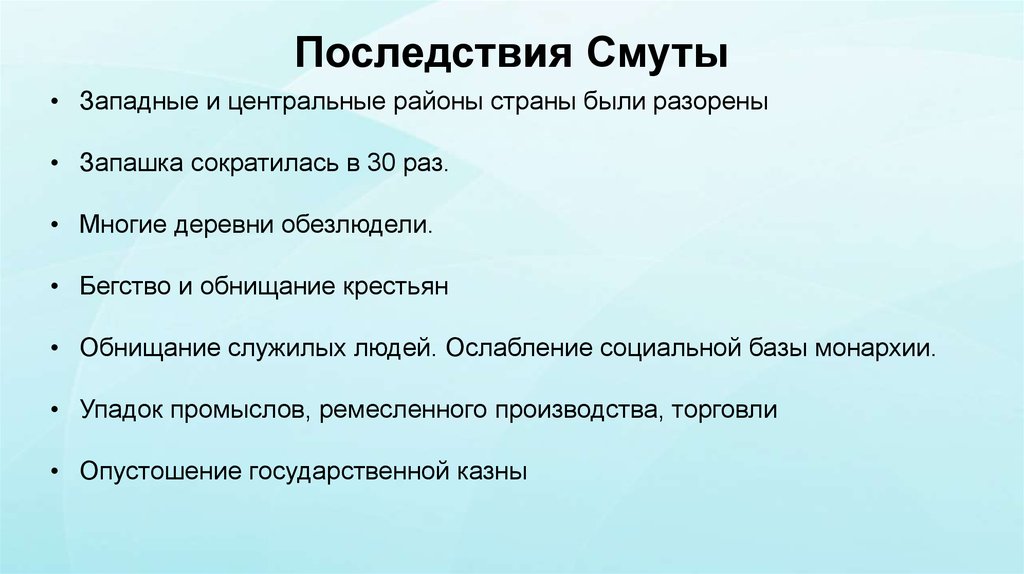 Последствия Смуты

• Западные и центральные районы страны были разорены

• Запашка сократилась в 30 раз.

• Многие деревни обезлюдели.

• Бегство и обнищание крестьян

• Обнищание служилых людей. Ослабление социальной базы монархии.

• Упадок промыслов, ремесленного производства, торговли

• Опустошение государственной казны